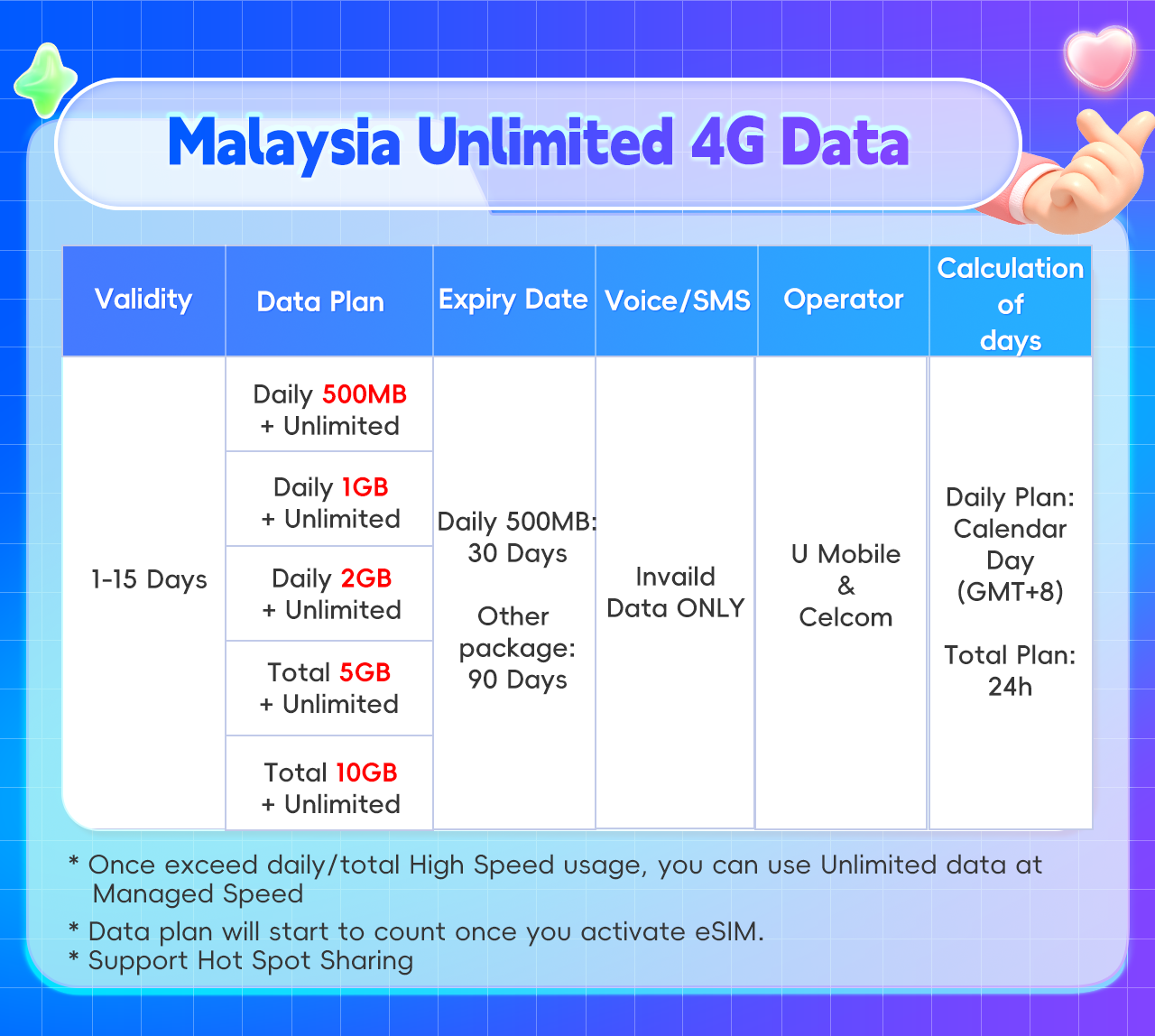 Malaysia Unlimited 4G Data

| Validity | Data Plan | Expiry Date | Voice/SMS | Operator | Calculation of days |
|---|---|---|---|---|---|
| 1-15 Days | Daily 500MB + Unlimited | Daily 500MB: 30 Days Other package: 90 Days | Invaild Data ONLY | U Mobile & Celcom | Daily Plan: Calendar Day (GMT+8) Total Plan: 24h |
| | Daily 1GB + Unlimited | | | | |
| | Daily 2GB + Unlimited | | | | |
| | Total 5GB + Unlimited | | | | |
| | Total 10GB + Unlimited | | | | |

* Once exceed daily/total High Speed usage, you can use Unlimited data at Managed Speed
* Data plan will start to count once you activate eSIM.
* Support Hot Spot Sharing